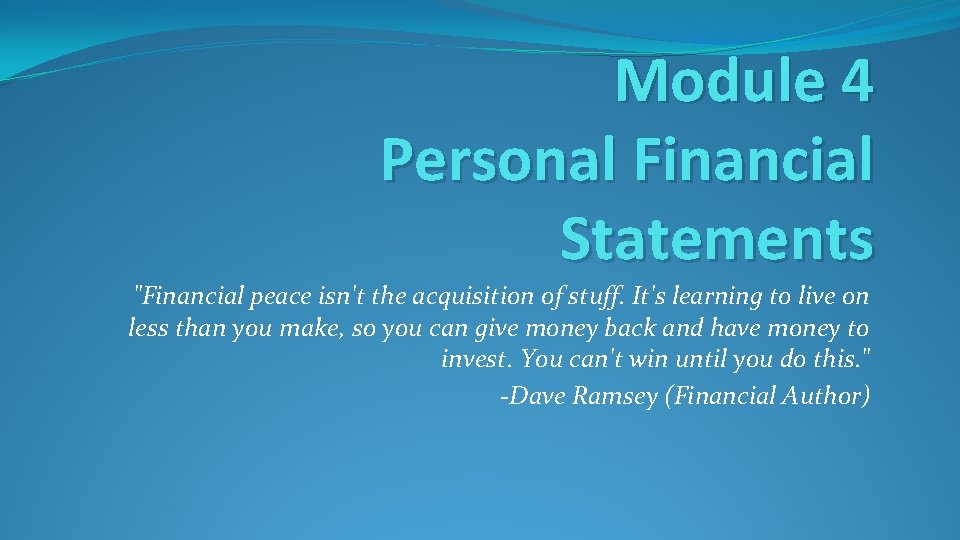 Module 4
Personal Financial Statements

"Financial peace isn't the acquisition of stuff. It's learning to live on less than you make, so you can give money back and have money to invest. You can't win until you do this."
-Dave Ramsey (Financial Author)